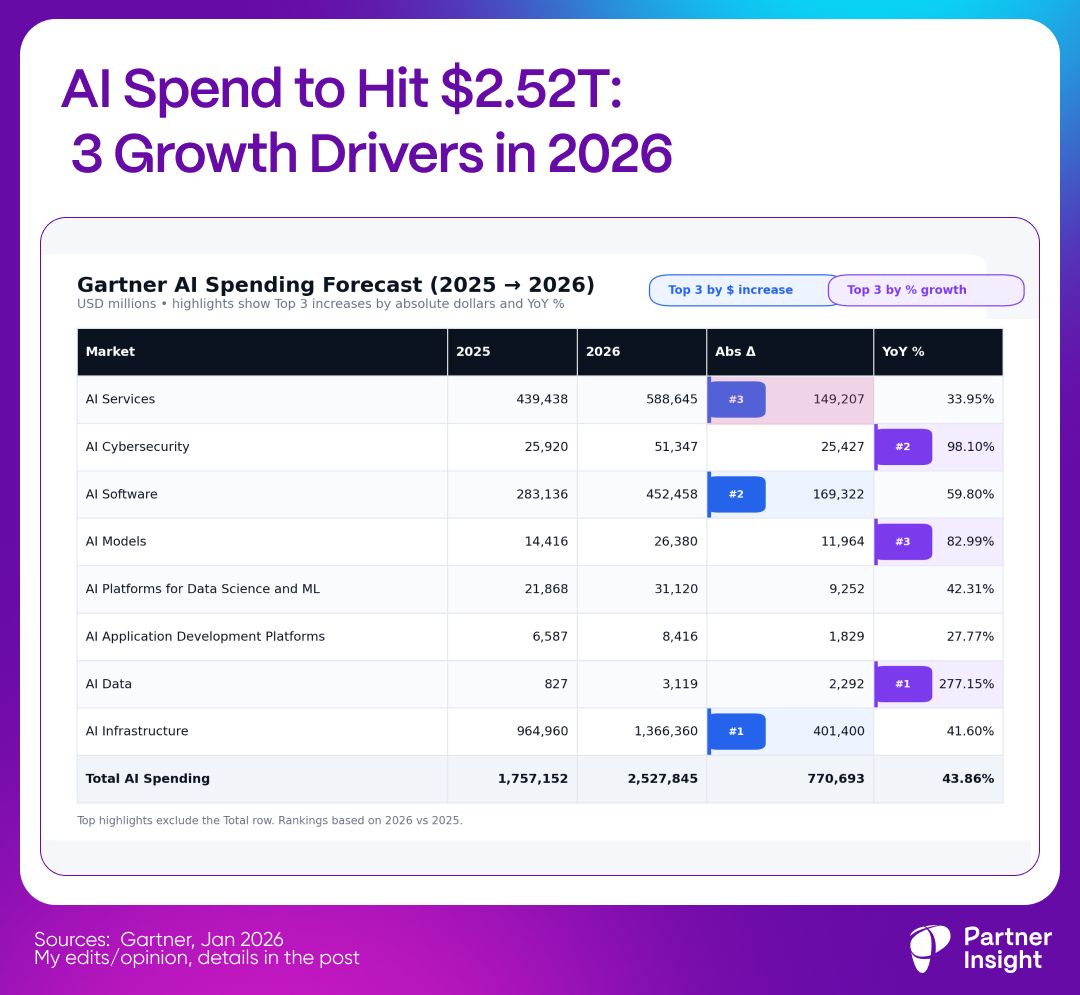 AI Spend to Hit $2.52T:
3 Growth Drivers in 2026

Gartner AI Spending Forecast (2025 → 2026)
USD millions • highlights show Top 3 increases by absolute dollars and YoY %

Top 3 by $ increase
Top 3 by % growth

| Market | 2025 | 2026 | Abs Δ | YoY % |
|---|---|---|---|---|
| AI Services | 439,438 | 588,645 | #3 149,207 | 33.95% |
| AI Cybersecurity | 25,920 | 51,347 | 25,427 | #2 98.10% |
| AI Software | 283,136 | 452,458 | #2 169,322 | 59.80% |
| AI Models | 14,416 | 26,380 | 11,964 | #3 82.99% |
| AI Platforms for Data Science and ML | 21,868 | 31,120 | 9,252 | 42.31% |
| AI Application Development Platforms | 6,587 | 8,416 | 1,829 | 27.77% |
| AI Data | 827 | 3,119 | 2,292 | #1 277.15% |
| AI Infrastructure | 964,960 | 1,366,360 | #1 401,400 | 41.60% |
| Total AI Spending | 1,757,152 | 2,527,845 | 770,693 | 43.86% |

Top highlights exclude the Total row. Rankings based on 2026 vs 2025.

Sources: Gartner, Jan 2026
My edits/opinion, details in the post

Partner Insight